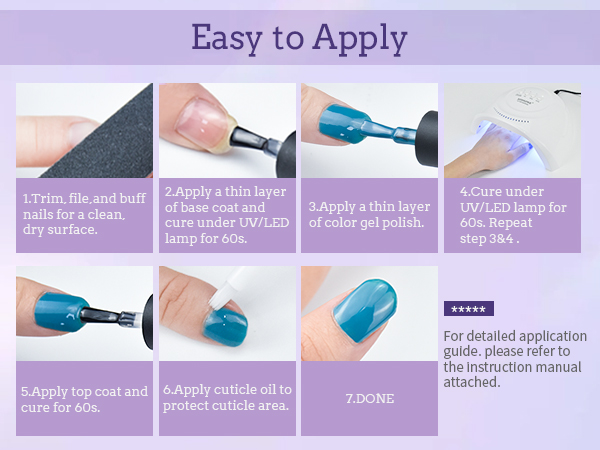 Easy to Apply

1.Trim, file,and buff nails for a clean, dry surface.

2.Apply a thin layer of base coat and cure under UV/LED lamp for 60s.

3.Apply a thin layer of color gel polish.

4.Cure under UV/LED lamp for 60s. Repeat step 3&4 .

5.Apply top coat and cure for 60s.

6.Apply cuticle oil to protect cuticle area.

7.DONE

*****

For detailed application guide. please refer to the instruction manual attached.